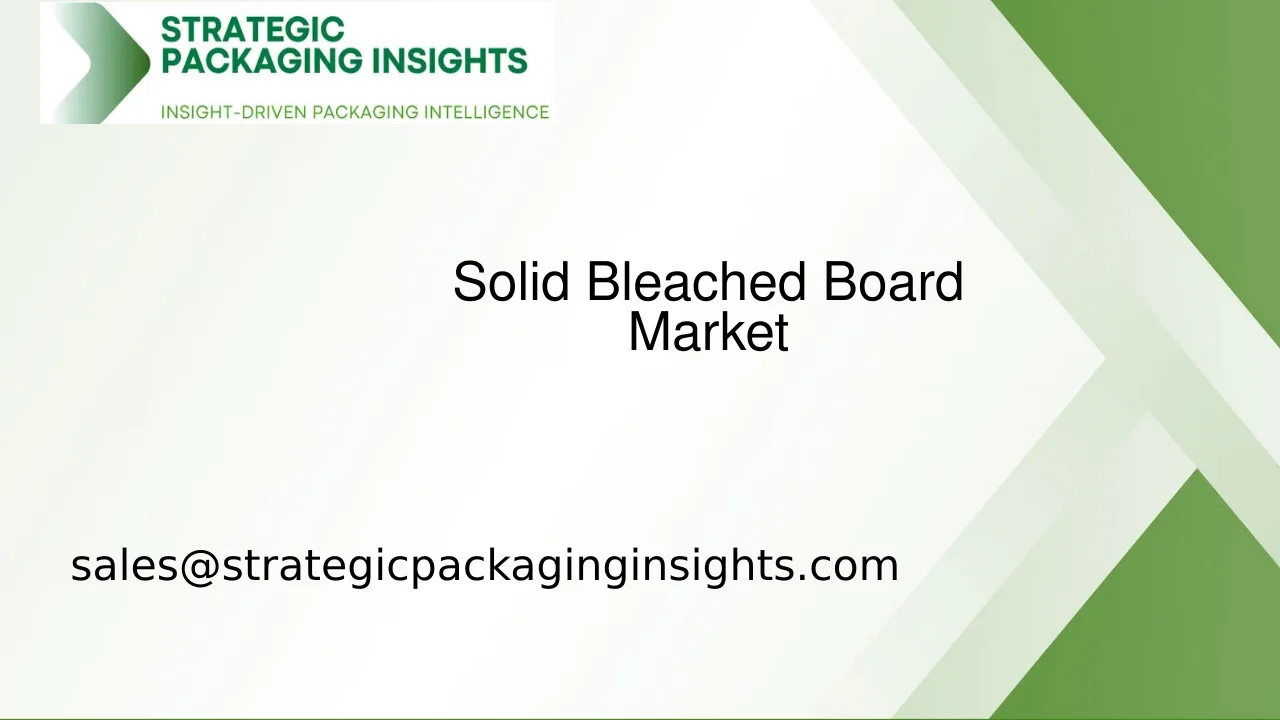 STRATEGIC PACKAGING INSIGHTS
INSIGHT-DRIVEN PACKAGING INTELLIGENCE

Solid Bleached Board Market

sales@strategicpackaginginsights.com